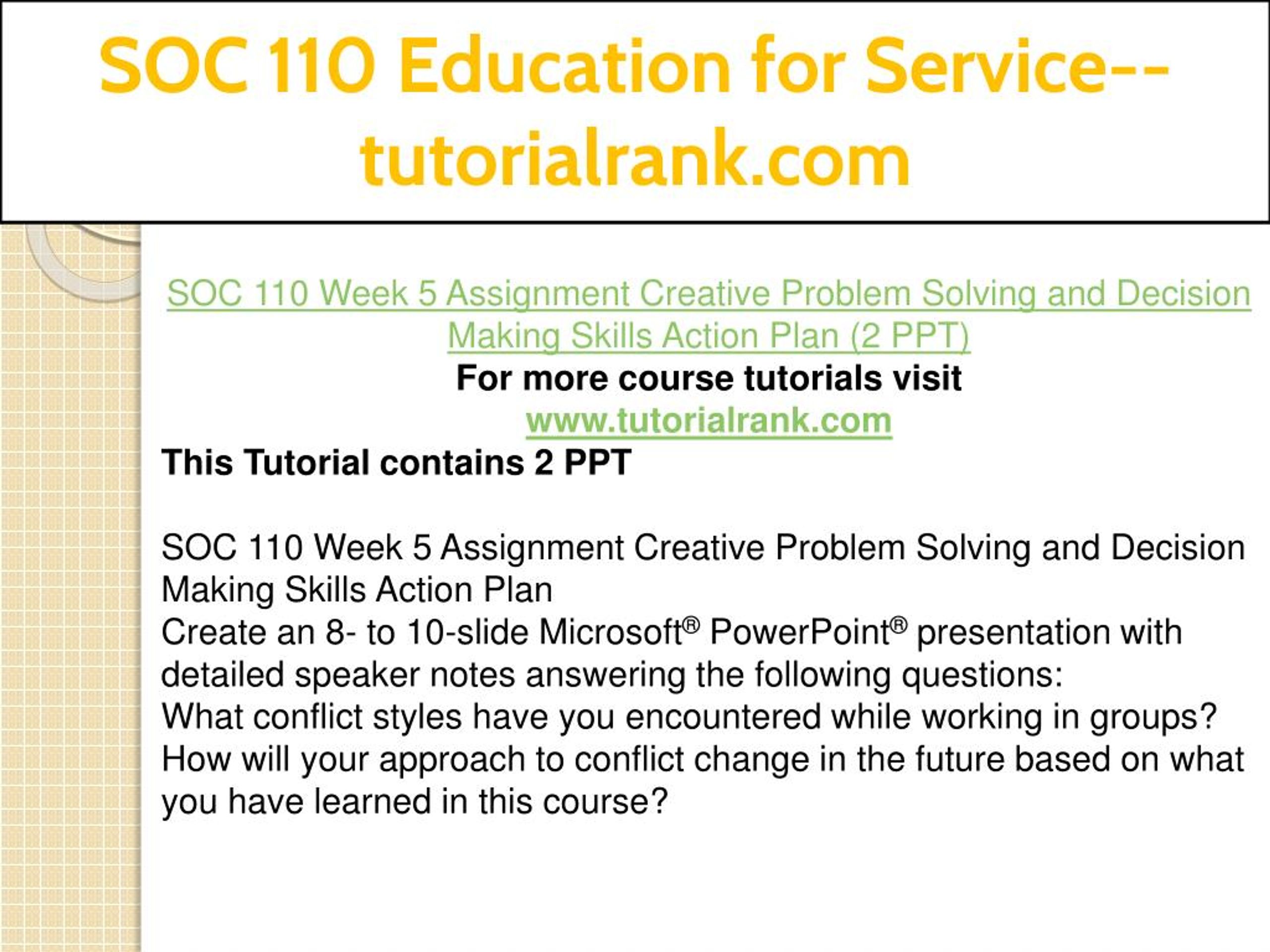 SOC 110 Education for Service--tutorialrank.com

SOC 110 Week 5 Assignment Creative Problem Solving and Decision Making Skills Action Plan (2 PPT)
For more course tutorials visit
www.tutorialrank.com
This Tutorial contains 2 PPT

SOC 110 Week 5 Assignment Creative Problem Solving and Decision Making Skills Action Plan
Create an 8- to 10-slide Microsoft® PowerPoint® presentation with detailed speaker notes answering the following questions:
What conflict styles have you encountered while working in groups?
How will your approach to conflict change in the future based on what you have learned in this course?